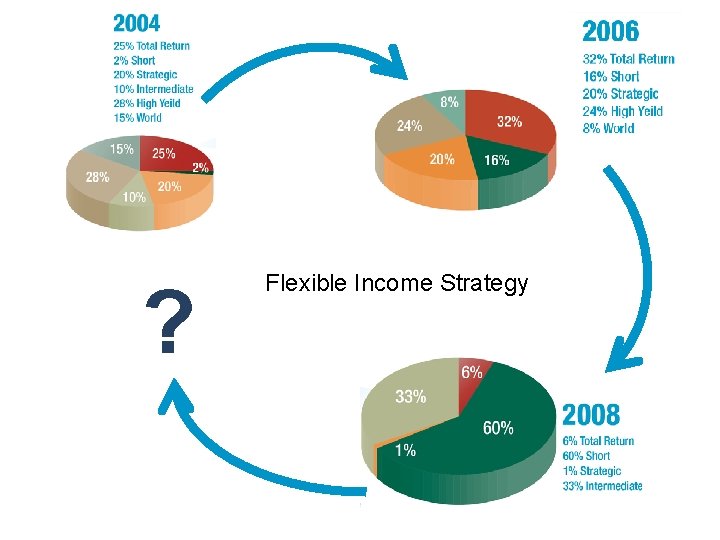 2004
25% Total Return
2% Short
20% Strategic
10% Intermediate
28% High Yeild
15% World

15%
25%
2%
28%
10%
20%

2006
32% Total Return
16% Short
20% Strategic
24% High Yeild
8% World

8%
24%
32%
20%
16%

Flexible Income Strategy

?

6%
33%
60%
1%

2008
6% Total Return
60% Short
1% Strategic
33% Intermediate